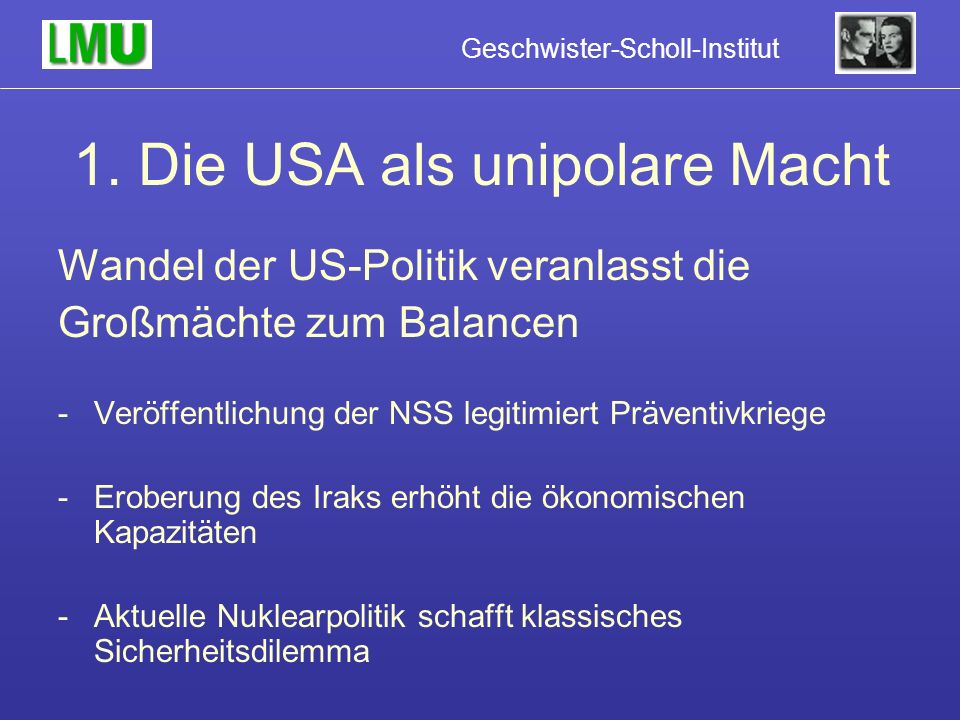 LMU

Geschwister-Scholl-Institut

1. Die USA als unipolare Macht

Wandel der US-Politik veranlasst die Großmächte zum Balancen

- Veröffentlichung der NSS legitimiert Präventivkriege

- Eroberung des Iraks erhöht die ökonomischen Kapazitäten

- Aktuelle Nuklearpolitik schafft klassisches Sicherheitsdilemma